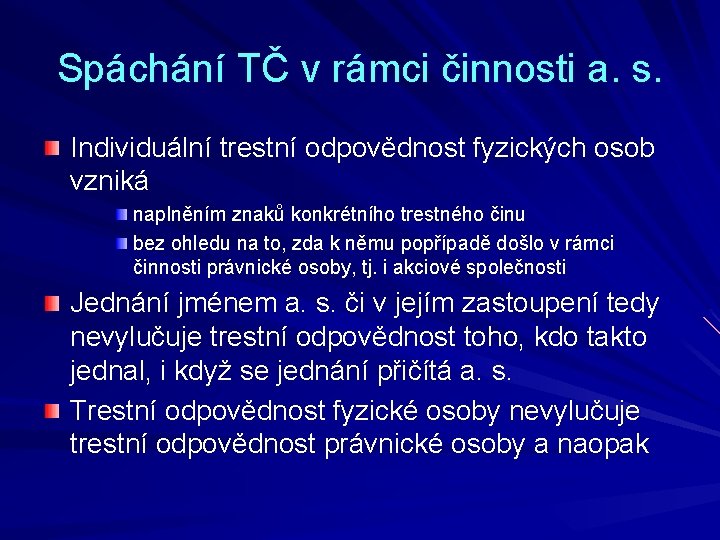 Spáchání TČ v rámci činnosti a. s.

Individuální trestní odpovědnost fyzických osob vzniká

naplněním znaků konkrétního trestného činu

bez ohledu na to, zda k němu popřípadě došlo v rámci činnosti právnické osoby, tj. i akciové společnosti

Jednání jménem a. s. či v jejím zastoupení tedy nevylučuje trestní odpovědnost toho, kdo takto jednal, i když se jednání přičítá a. s.

Trestní odpovědnost fyzické osoby nevylučuje trestní odpovědnost právnické osoby a naopak